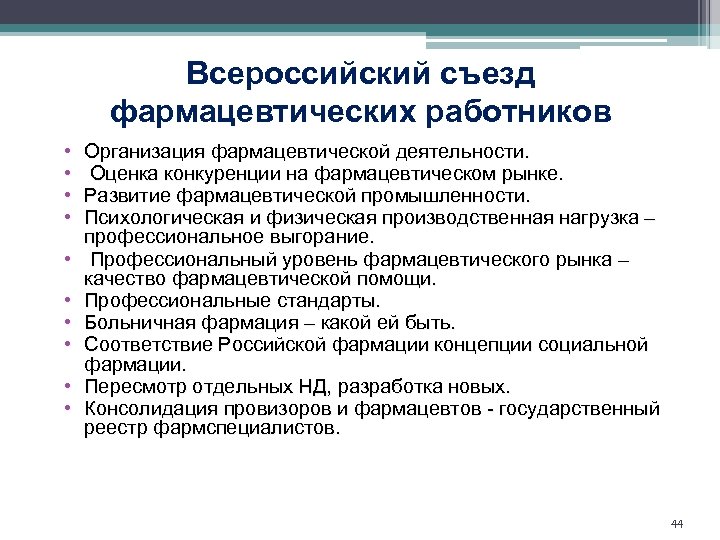 Всероссийский съезд фармацевтических работников

• Организация фармацевтической деятельности.
• Оценка конкуренции на фармацевтическом рынке.
• Развитие фармацевтической промышленности.
• Психологическая и физическая производственная нагрузка – профессиональное выгорание.
• Профессиональный уровень фармацевтического рынка – качество фармацевтической помощи.
• Профессиональные стандарты.
• Больничная фармация – какой ей быть.
• Соответствие Российской фармации концепции социальной фармации.
• Пересмотр отдельных НД, разработка новых.
• Консолидация провизоров и фармацевтов - государственный реестр фармспециалистов.

44